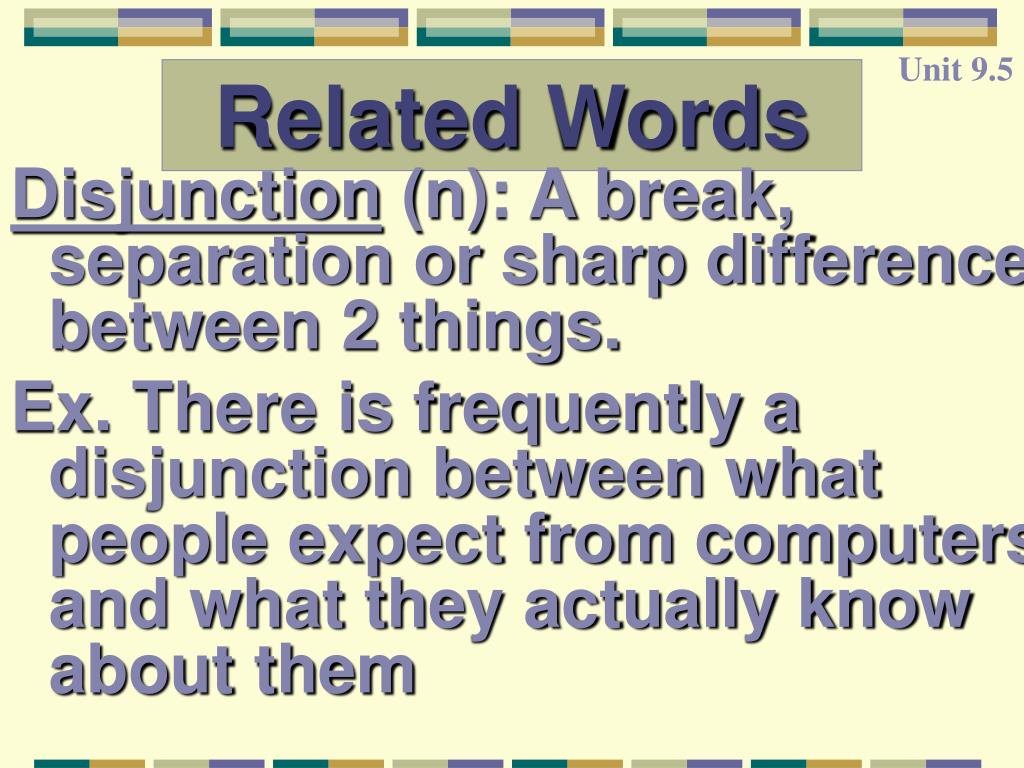 Unit 9.5

Related Words

Disjunction (n): A break, separation or sharp difference between 2 things.

Ex. There is frequently a disjunction between what people expect from computers and what they actually know about them